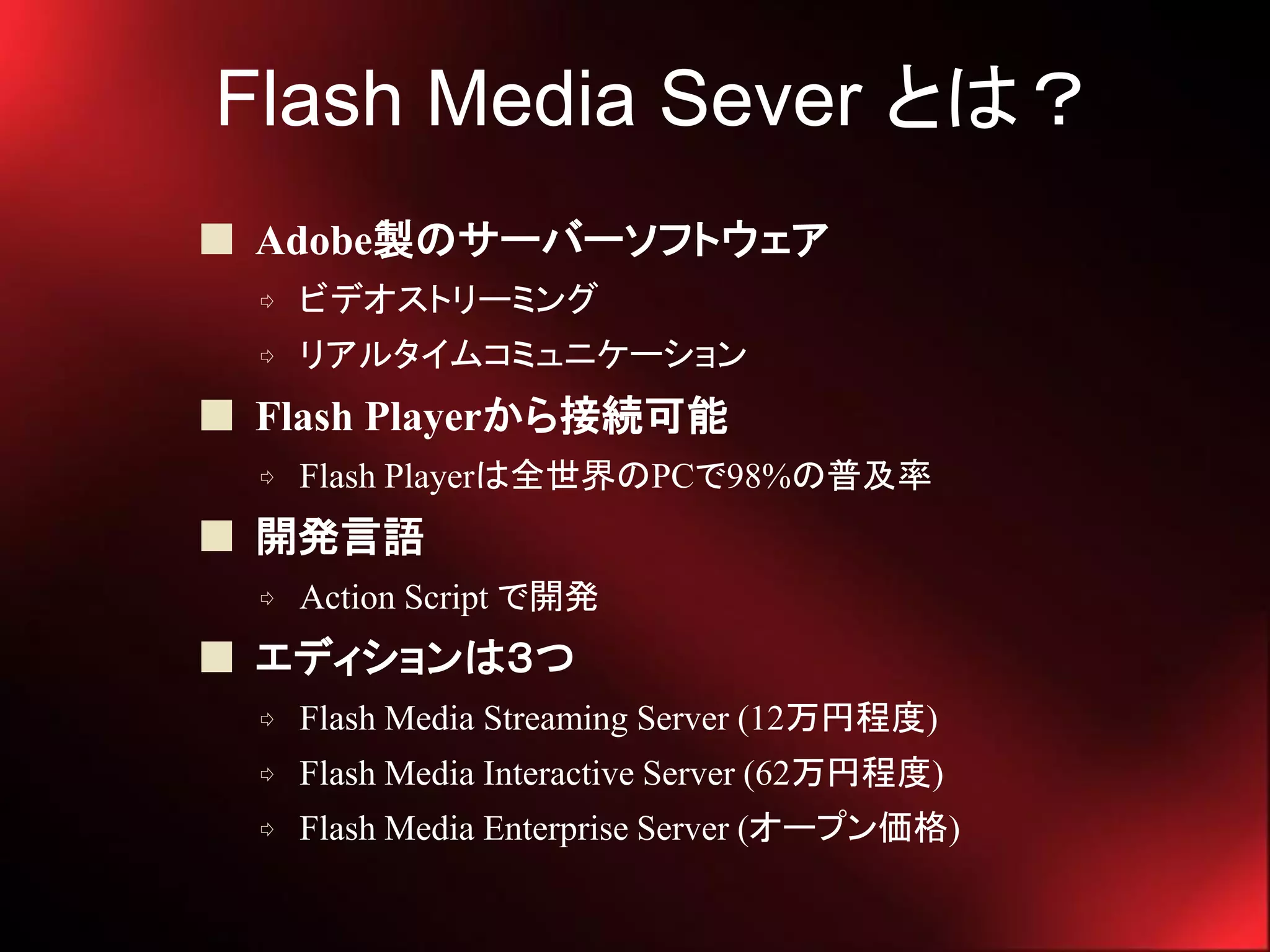 Flash Media Sever とは？

■ Adobe製のサーバーソフトウェア

⇨ ビデオストリーミング

⇨ リアルタイムコミュニケーション

■ Flash Playerから接続可能

⇨ Flash Playerは全世界のPCで98%の普及率

■ 開発言語

⇨ Action Script で開発

■ エディションは3つ

⇨ Flash Media Streaming Server (12万円程度)

⇨ Flash Media Interactive Server (62万円程度)

⇨ Flash Media Enterprise Server (オープン価格)